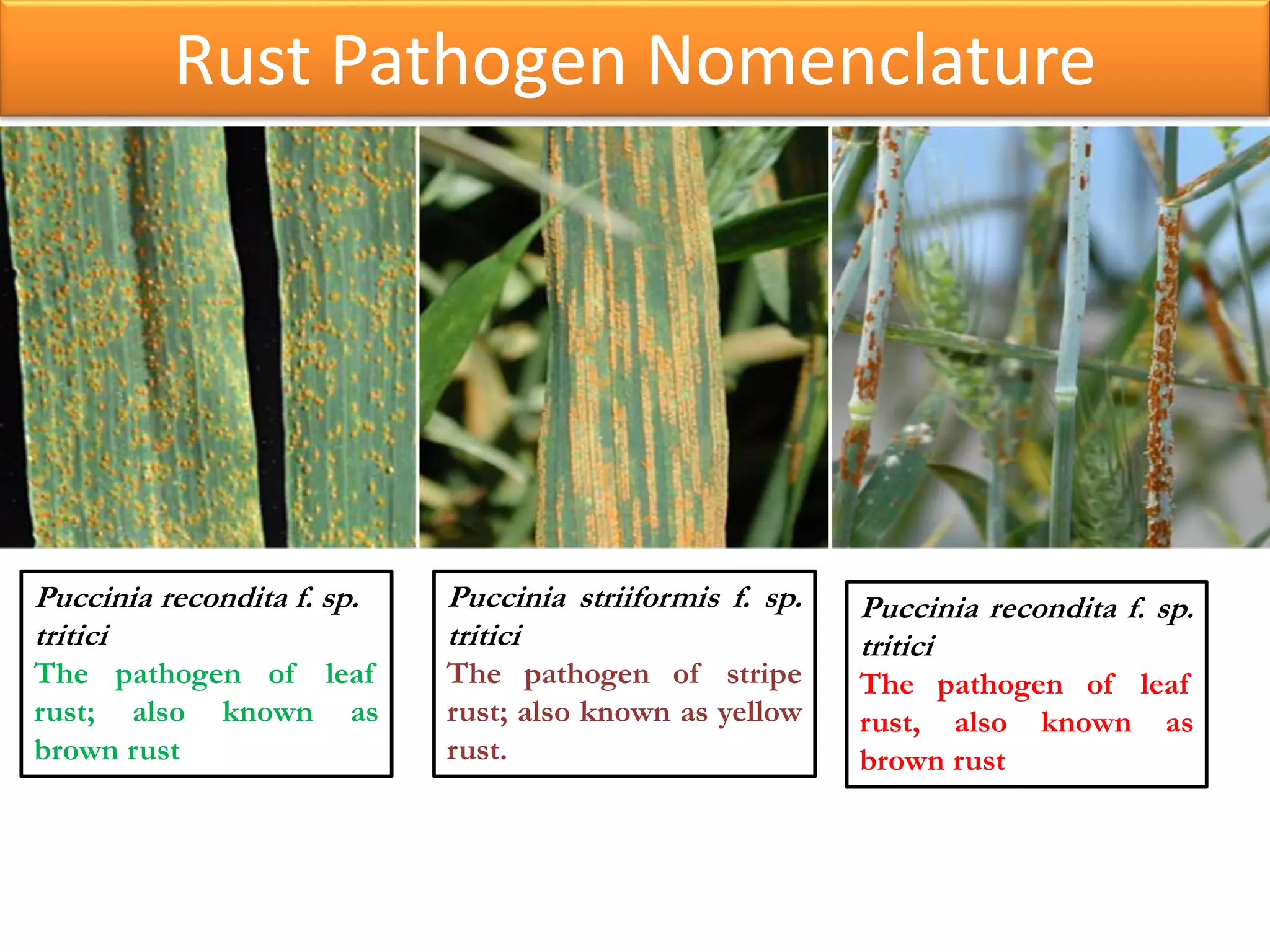 Rust Pathogen Nomenclature

Puccinia recondita f. sp. tritici
The pathogen of leaf rust; also known as brown rust

Puccinia striiformis f. sp. tritici
The pathogen of stripe rust; also known as yellow rust.

Puccinia recondita f. sp. tritici
The pathogen of leaf rust, also known as brown rust